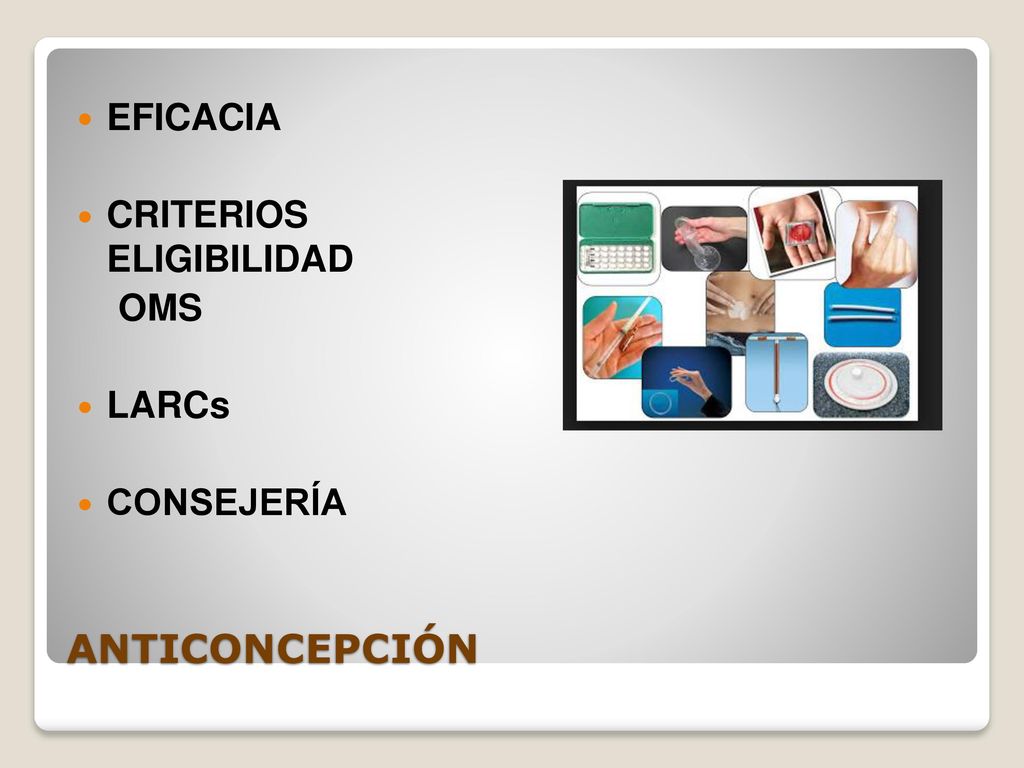 EFICACIA

CRITERIOS ELIGIBILIDAD
OMS

LARCs

CONSEJERÍA

ANTICONCEPCIÓN